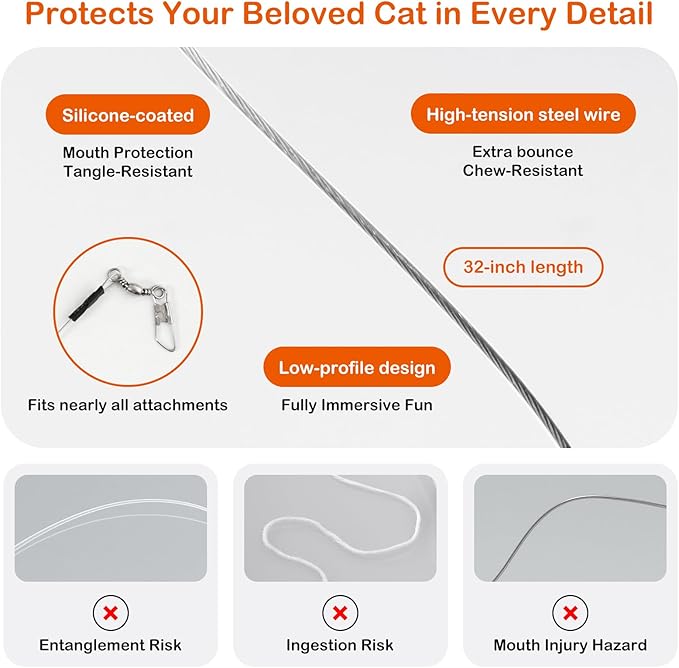 Protects Your Beloved Cat in Every Detail

Silicone-coated
Mouth Protection
Tangle-Resistant

High-tension steel wire
Extra bounce
Chew-Resistant

32-inch length

Fits nearly all attachments

Low-profile design
Fully Immersive Fun

Entanglement Risk

Ingestion Risk

Mouth Injury Hazard